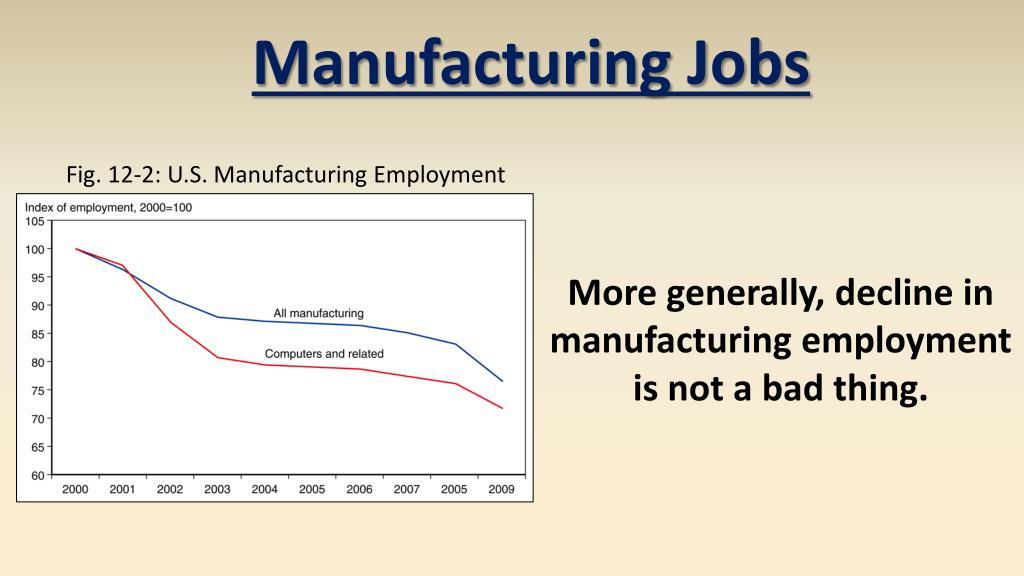 Manufacturing Jobs

Fig. 12-2: U.S. Manufacturing Employment

Index of employment, 2000=100

105
100
95
90
85
80
75
70
65
60

All manufacturing

Computers and related

2000 2001 2002 2003 2004 2005 2006 2007 2005 2009

More generally, decline in manufacturing employment is not a bad thing.